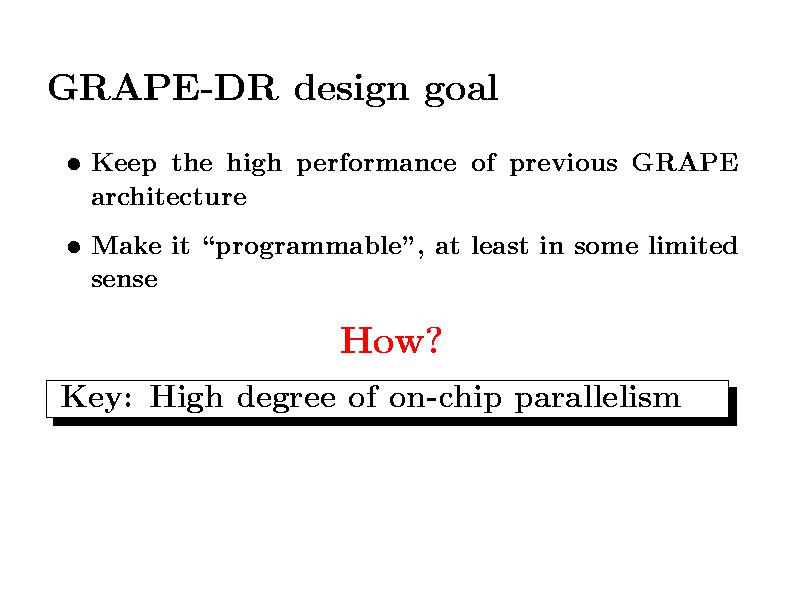 GRAPE-DR design goal

• Keep the high performance of previous GRAPE architecture

• Make it "programmable", at least in some limited sense

How?

Key: High degree of on-chip parallelism